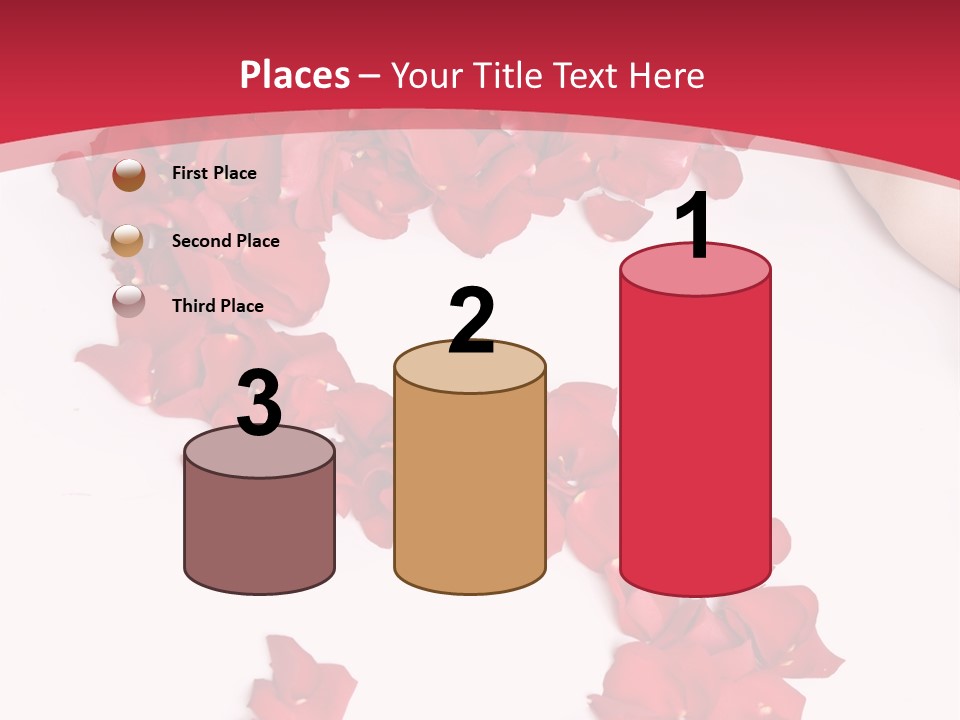 Places – Your Title Text Here

First Place

Second Place

Third Place

3

2

1